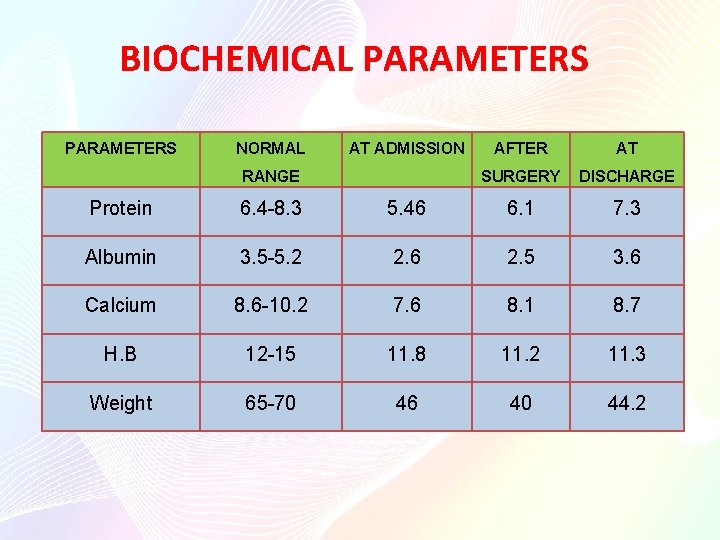 BIOCHEMICAL PARAMETERS

| PARAMETERS | NORMAL RANGE | AT ADMISSION | AFTER SURGERY | AT DISCHARGE |
|---|---|---|---|---|
| Protein | 6.4-8.3 | 5.46 | 6.1 | 7.3 |
| Albumin | 3.5-5.2 | 2.6 | 2.5 | 3.6 |
| Calcium | 8.6-10.2 | 7.6 | 8.1 | 8.7 |
| H.B | 12-15 | 11.8 | 11.2 | 11.3 |
| Weight | 65-70 | 46 | 40 | 44.2 |